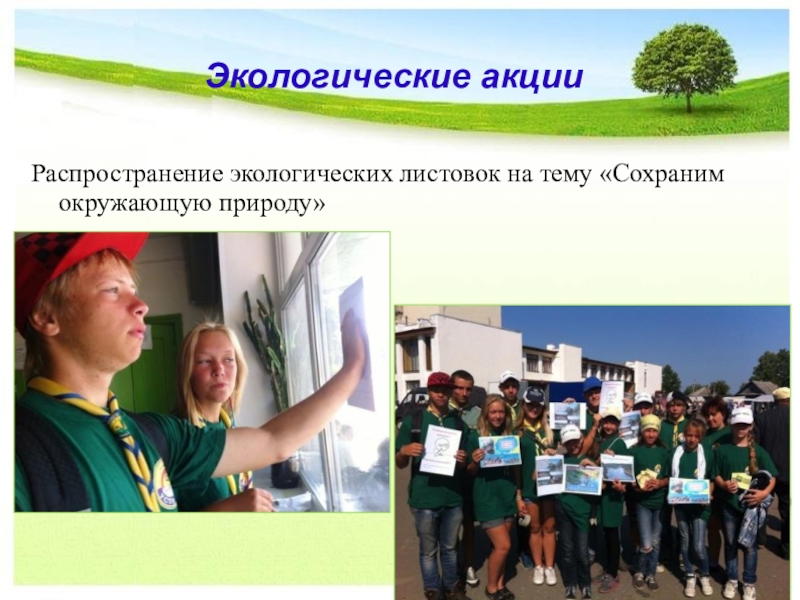 Экологические акции

Распространение экологических листовок на тему «Сохраним окружающую природу»